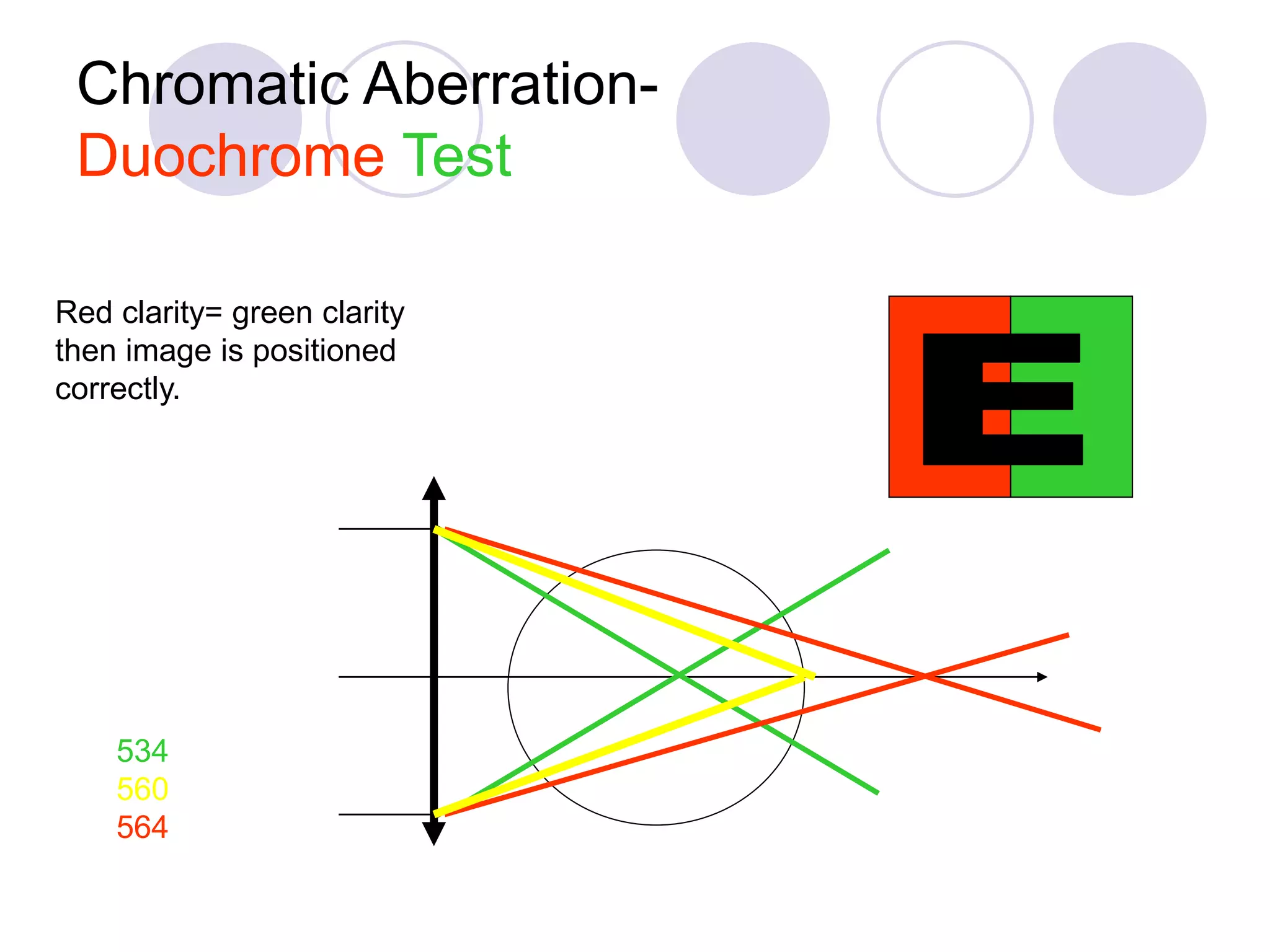 Chromatic Aberration-
Duochrome Test

Red clarity= green clarity then image is positioned correctly.

E

534
560
564